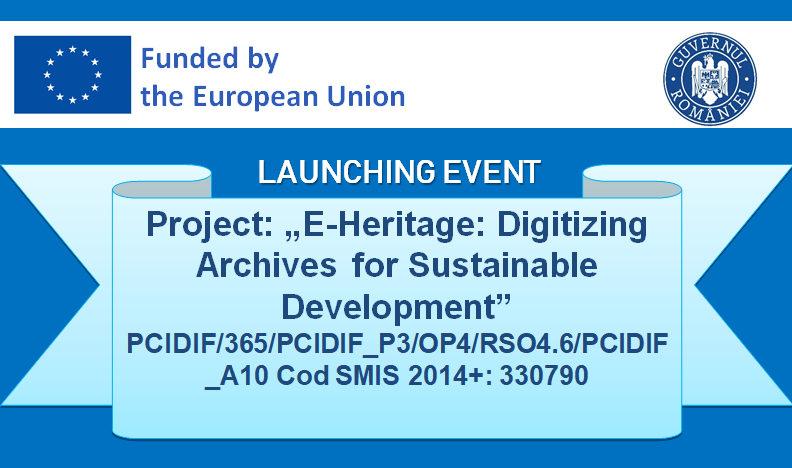 Funded by
the European Union

GUVERNUL ROMÂNIEI

LAUNCHING EVENT

Project: „E-Heritage: Digitizing Archives for Sustainable Development”
PCIDIF/365/PCIDIF_P3/OP4/RSO4.6/PCIDIF_A10 Cod SMIS 2014+: 330790